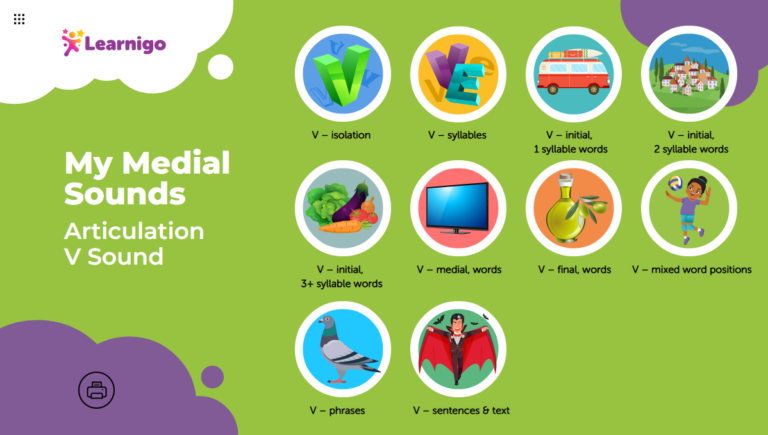 Learnigo

My Medial Sounds

Articulation V Sound

V – isolation

V – syllables

V – initial, 1 syllable words

V – initial, 2 syllable words

V – initial, 3+ syllable words

V – medial, words

V – final, words

V – mixed word positions

V – phrases

V – sentences & text